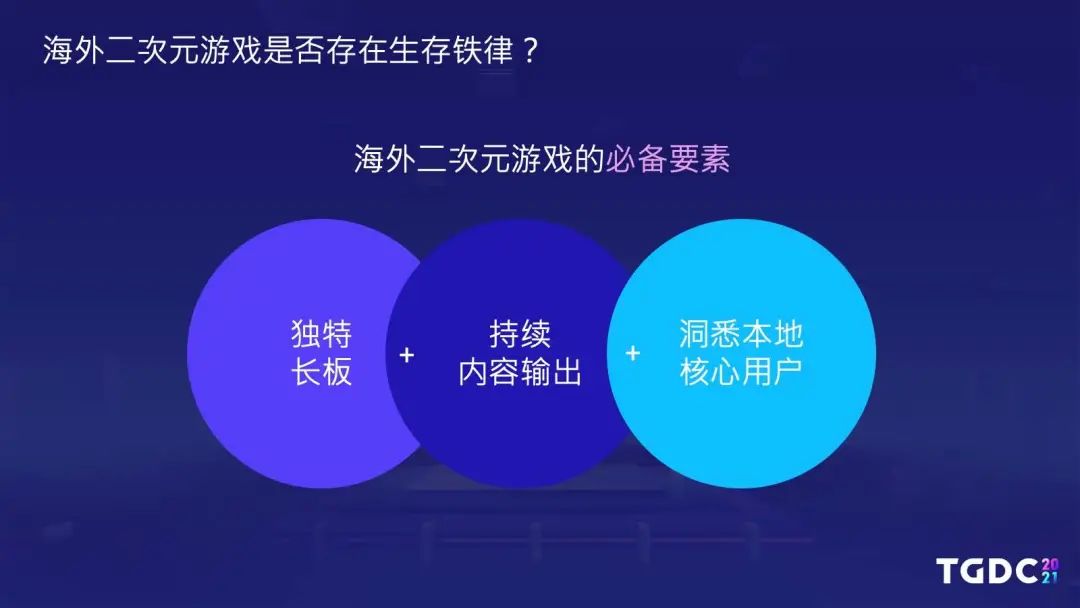 海外二次元游戏是否存在生存铁律？

海外二次元游戏的必备要素

独特
长板

+

持续
内容输出

+

洞悉本地
核心用户

TGDC 2021